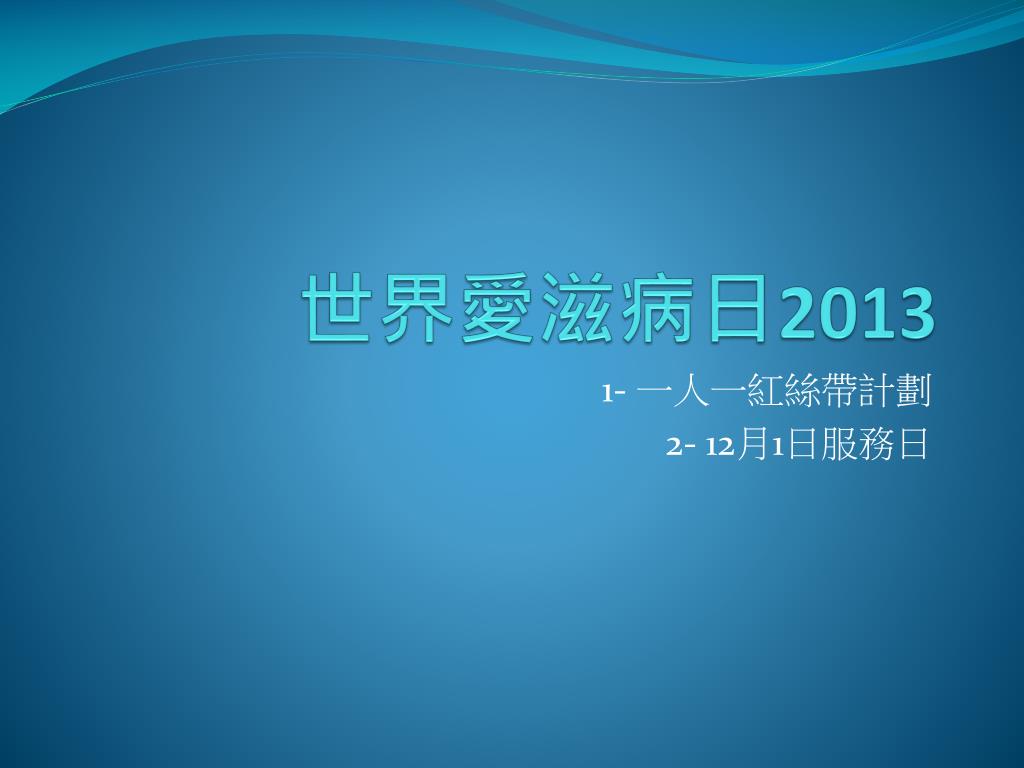 世界愛滋病日2013

1- 一人一紅絲帶計劃
2- 12月1日服務日